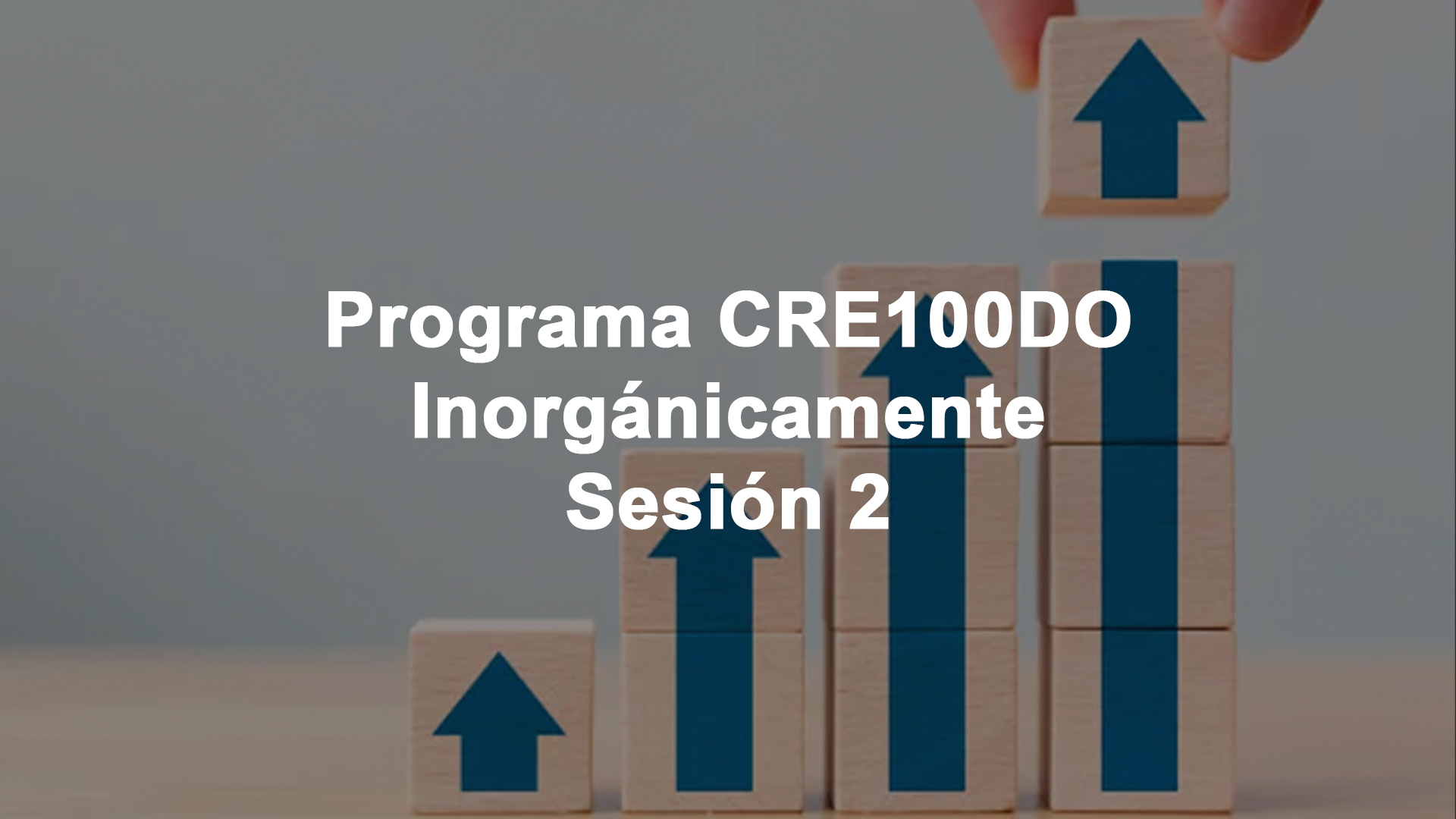 Programa CRE100DO
Inorgánicamente
Sesión 2